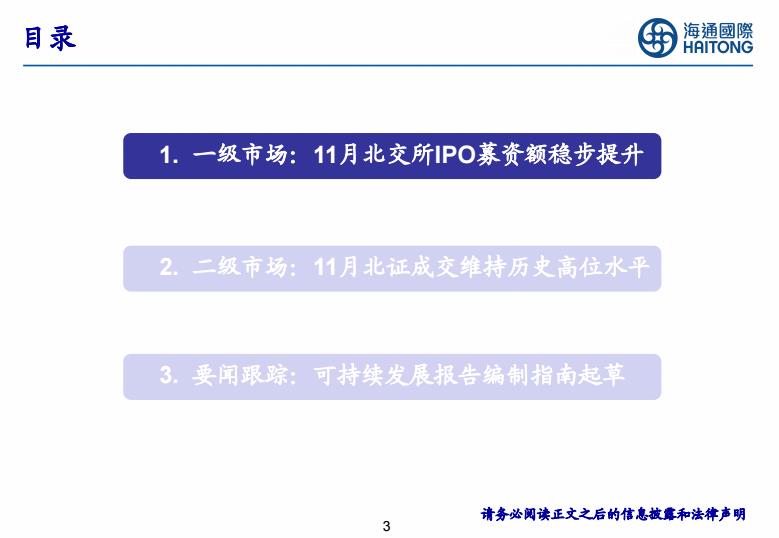 目录

海通國際
HAITONG

1. 一级市场：11月北交所IPO募资额稳步提升

2. 二级市场：11月北证成交维持历史高位水平

3. 要闻跟踪：可持续发展报告编制指南起草

请务必阅读正文之后的信息披露和法律声明

3